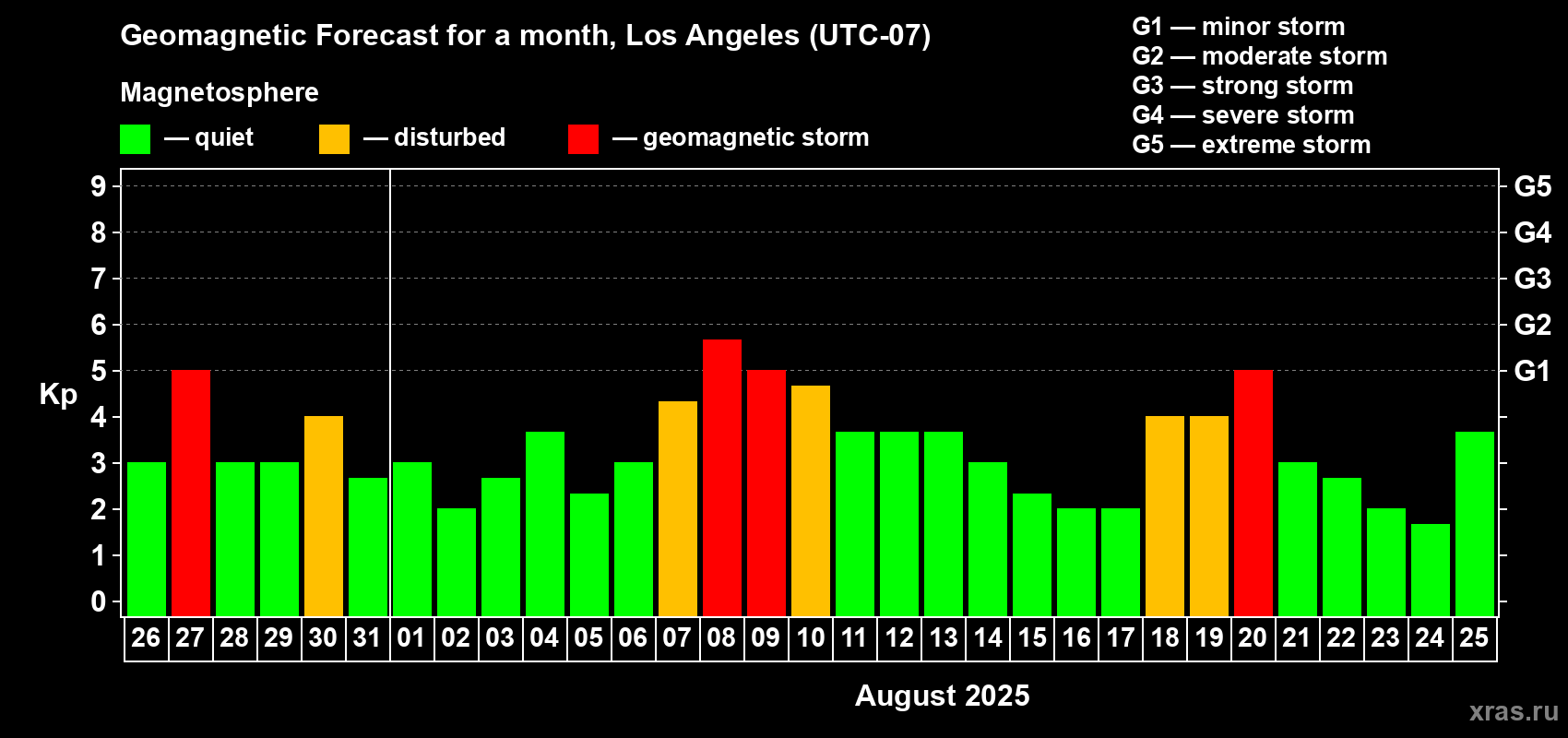 Geomagnetic Forecast for a month, Los Angeles (UTC-07)

Magnetosphere

— quiet — disturbed — geomagnetic storm

G1 — minor storm
G2 — moderate storm
G3 — strong storm
G4 — severe storm
G5 — extreme storm

Kp

9
8
7
6
5
4
3
2
1
0

G5
G4
G3
G2
G1

26 27 28 29 30 31 01 02 03 04 05 06 07 08 09 10 11 12 13 14 15 16 17 18 19 20 21 22 23 24 25

August 2025

xras.ru